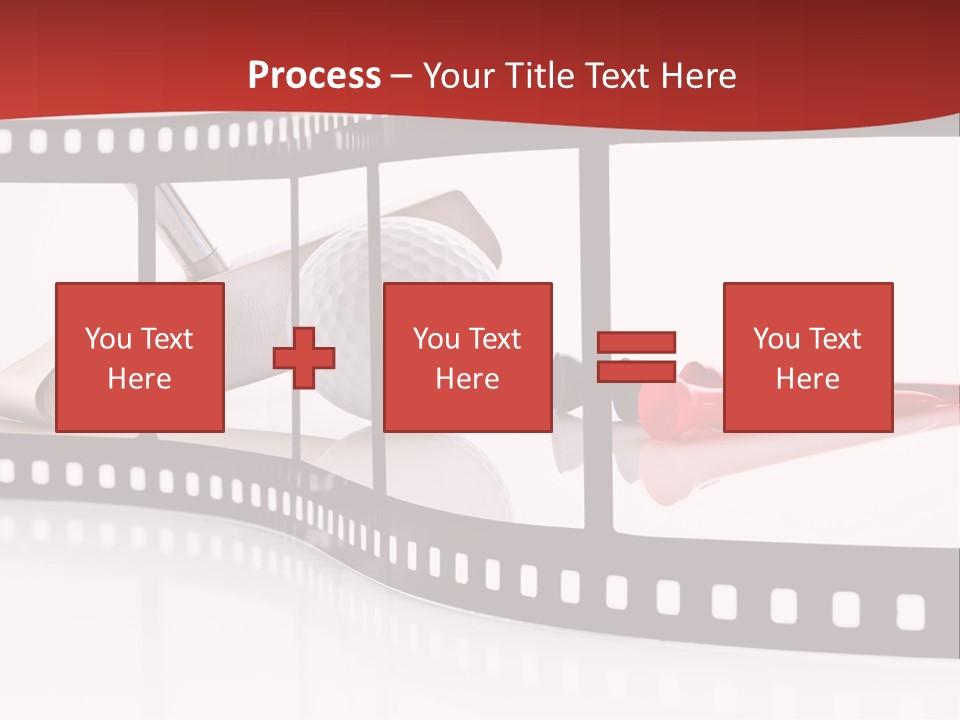 Process – Your Title Text Here

You Text Here

You Text Here

You Text Here